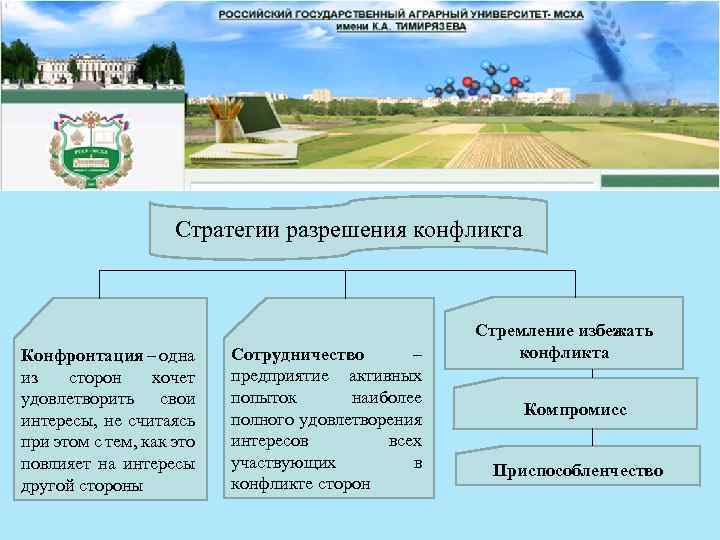 РОССИЙСКИЙ ГОСУДАРСТВЕННЫЙ АГРАРНЫЙ УНИВЕРСИТЕТ- МСХА имени К.А. ТИМИРЯЗЕВА

Стратегии разрешения конфликта

Конфронтация – одна из сторон хочет удовлетворить свои интересы, не считаясь при этом с тем, как это повлияет на интересы другой стороны

Сотрудничество – предприятие активных попыток наиболее полного удовлетворения интересов всех участвующих в конфликте сторон

Стремление избежать конфликта

Компромисс

Приспособленчество